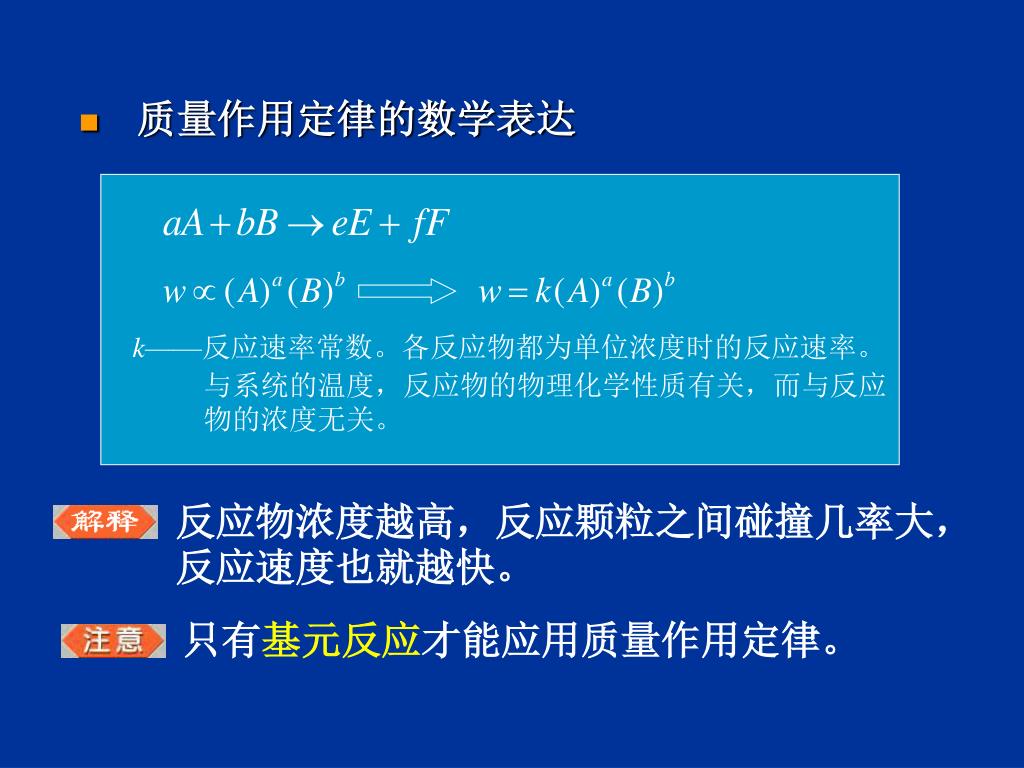 质量作用定律的数学表达

$aA + bB \rightarrow eE + fF$

$w \propto (A)^a (B)^b \Longrightarrow w = k(A)^a (B)^b$

$k$——反应速率常数。各反应物都为单位浓度时的反应速率。与系统的温度，反应物的物理化学性质有关，而与反应物的浓度无关。

解释 反应物浓度越高，反应颗粒之间碰撞几率大，反应速度也就越快。

注意 只有基元反应才能应用质量作用定律。